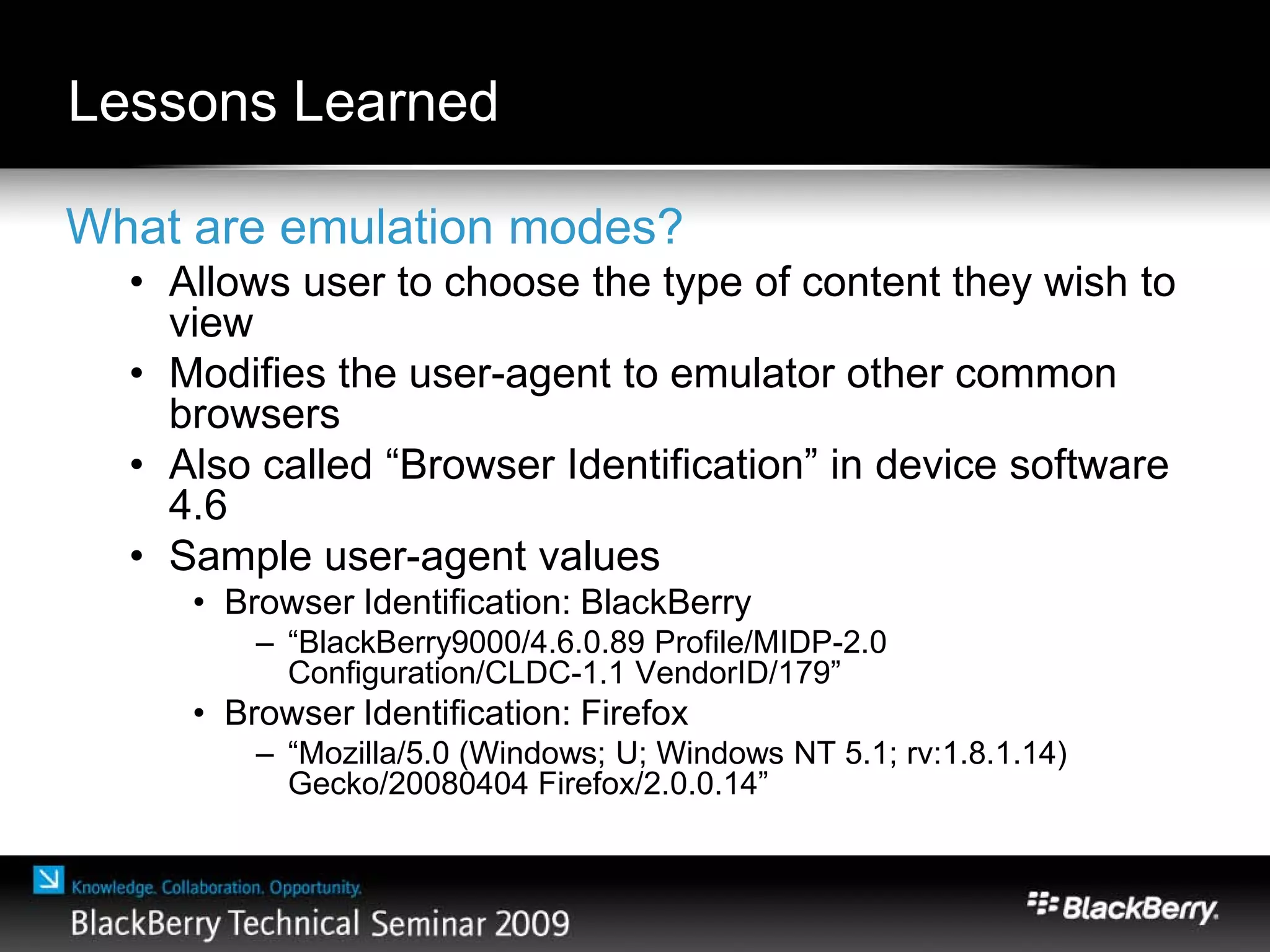 Lessons Learned

What are emulation modes?

• Allows user to choose the type of content they wish to view
• Modifies the user-agent to emulator other common browsers
• Also called “Browser Identification” in device software 4.6
• Sample user-agent values
  • Browser Identification: BlackBerry
    – “BlackBerry9000/4.6.0.89 Profile/MIDP-2.0 Configuration/CLDC-1.1 VendorID/179”
  • Browser Identification: Firefox
    – “Mozilla/5.0 (Windows; U; Windows NT 5.1; rv:1.8.1.14) Gecko/20080404 Firefox/2.0.0.14”

Knowledge. Collaboration. Opportunity.
BlackBerry Technical Seminar 2009

BlackBerry.